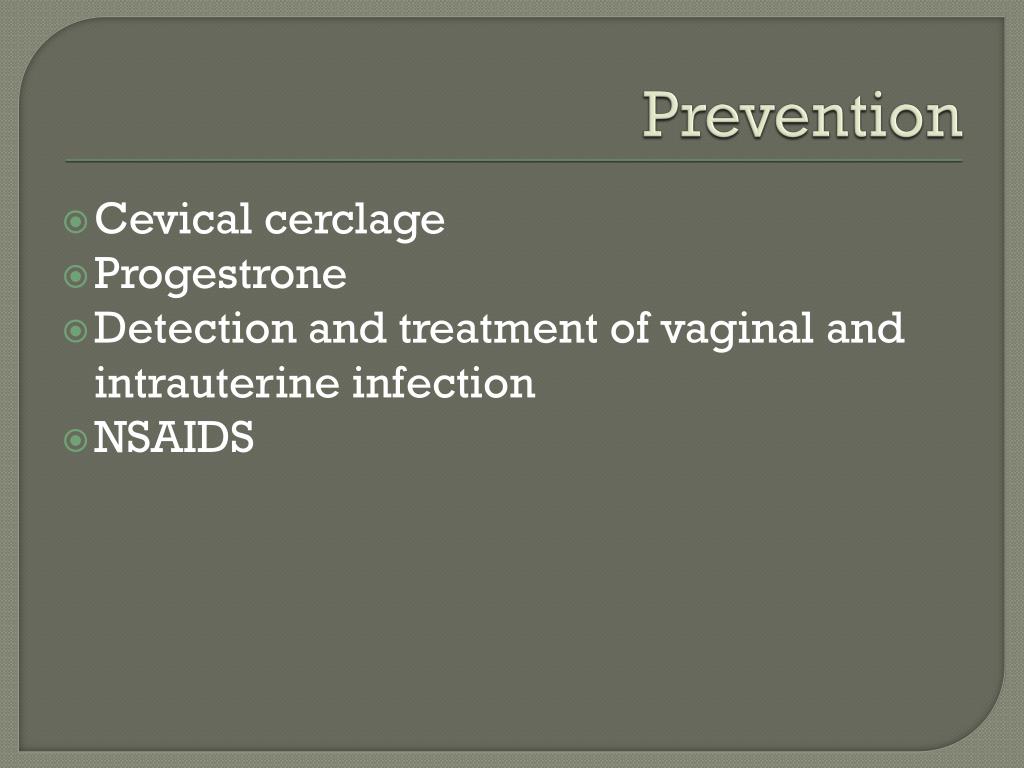 Prevention

Cevical cerclage
Progestrone
Detection and treatment of vaginal and intrauterine infection
NSAIDS